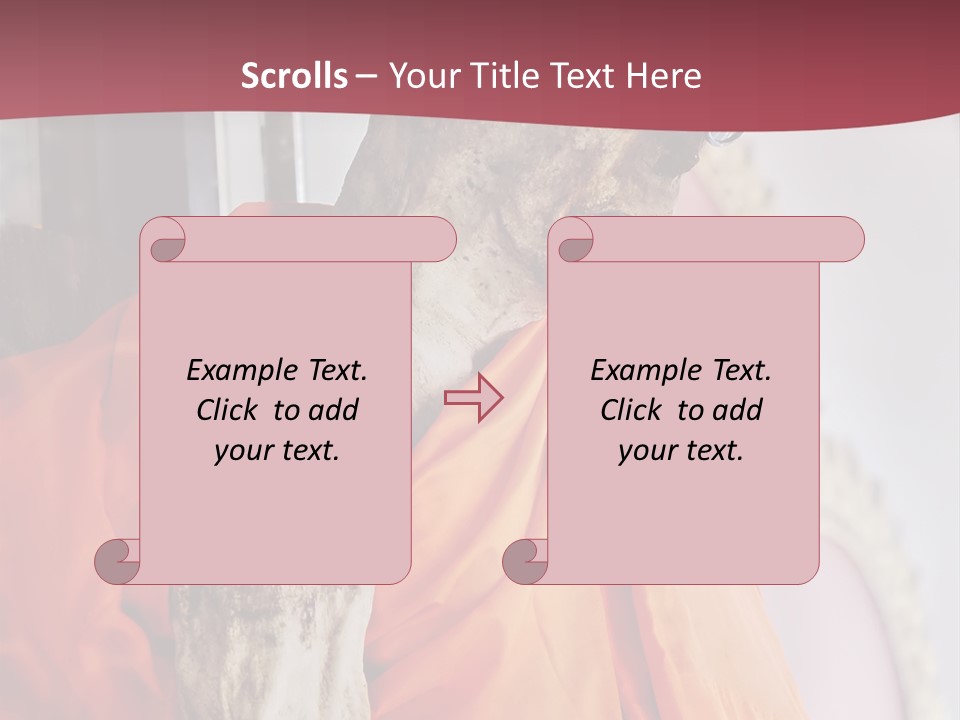 Scrolls – Your Title Text Here

Example Text.
Click to add
your text.

Example Text.
Click to add
your text.